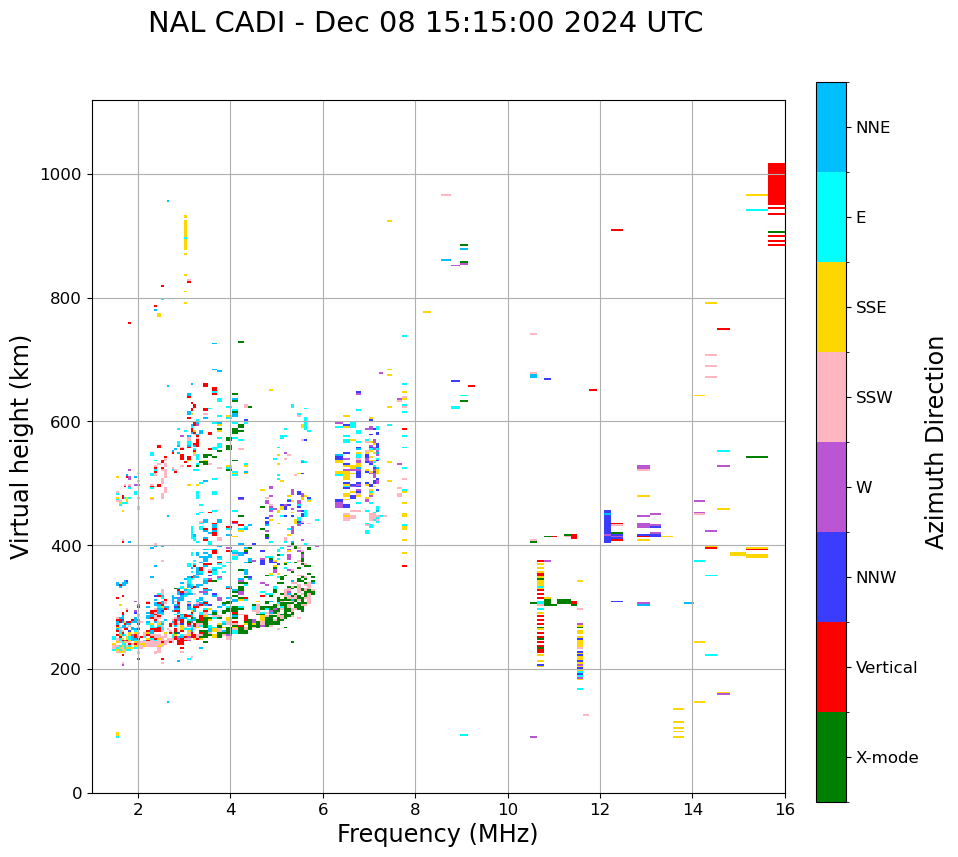 NAL CADI - Dec 08 15:15:00 2024 UTC

Virtual height (km)

1000
800
600
400
200
0

2 4 6 8 10 12 14 16

Frequency (MHz)

NNE
E
SSE
SSW
W
NNW
Vertical
X-mode

Azimuth Direction